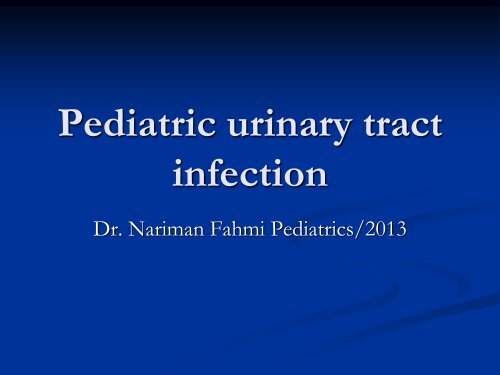 Pediatric urinary tract infection

Dr. Nariman Fahmi Pediatrics/2013